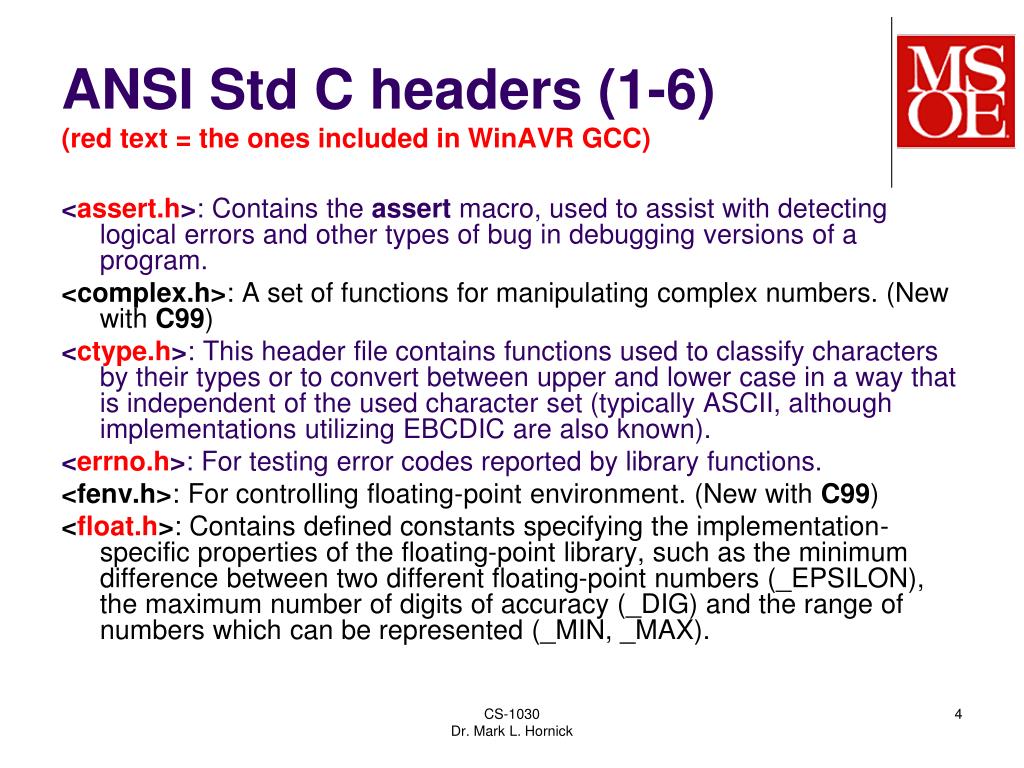 ANSI Std C headers (1-6)
(red text = the ones included in WinAVR GCC)

MSOE

<assert.h>: Contains the assert macro, used to assist with detecting logical errors and other types of bug in debugging versions of a program.

<complex.h>: A set of functions for manipulating complex numbers. (New with C99)

<ctype.h>: This header file contains functions used to classify characters by their types or to convert between upper and lower case in a way that is independent of the used character set (typically ASCII, although implementations utilizing EBCDIC are also known).

<errno.h>: For testing error codes reported by library functions.

<fenv.h>: For controlling floating-point environment. (New with C99)

<float.h>: Contains defined constants specifying the implementation-specific properties of the floating-point library, such as the minimum difference between two different floating-point numbers (_EPSILON), the maximum number of digits of accuracy (_DIG) and the range of numbers which can be represented (_MIN, _MAX).

CS-1030
Dr. Mark L. Hornick

4